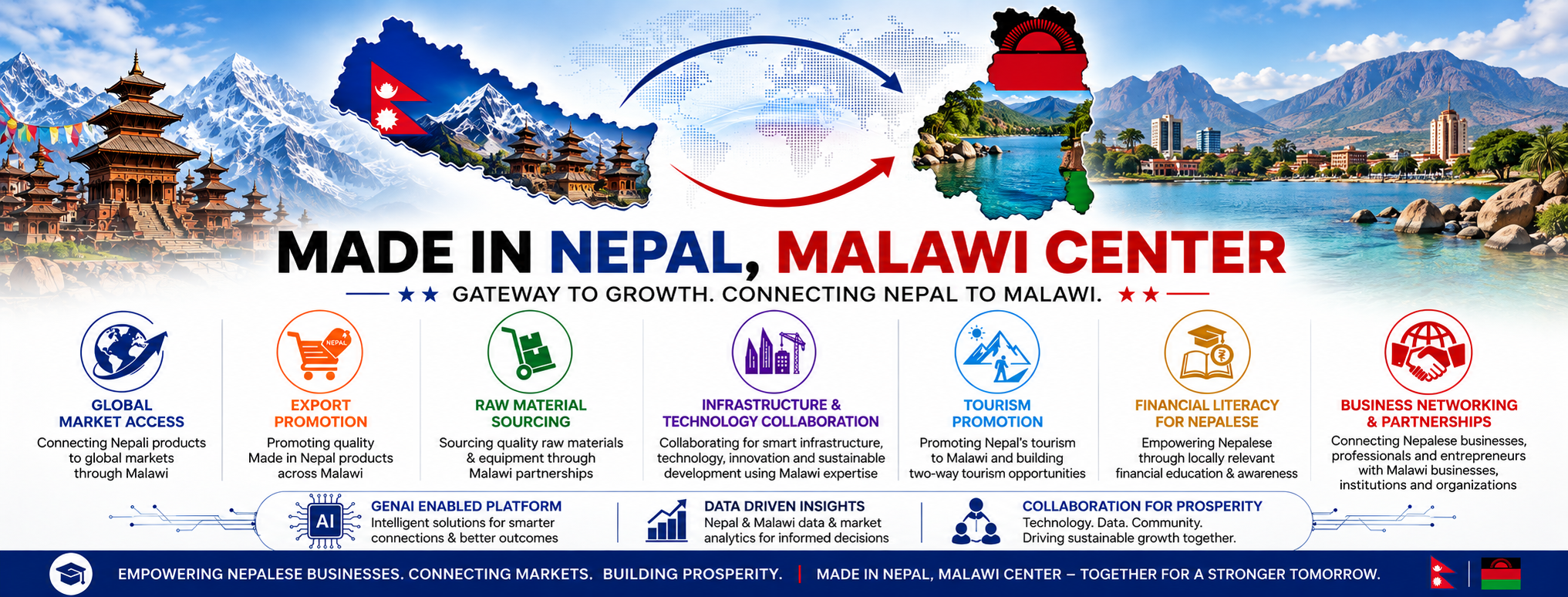 MADE IN NEPAL, MALAWI CENTER

★★ GATEWAY TO GROWTH. CONNECTING NEPAL TO MALAWI. ★★

NEPAL

GLOBAL MARKET ACCESS
Connecting Nepali products to global markets through Malawi

EXPORT PROMOTION
Promoting quality Made in Nepal products across Malawi

RAW MATERIAL SOURCING
Sourcing quality raw materials & equipment through Malawi partnerships

INFRASTRUCTURE & TECHNOLOGY COLLABORATION
Collaborating for smart infrastructure, technology, innovation and sustainable development using Malawi expertise

TOURISM PROMOTION
Promoting Nepal's tourism to Malawi and building two-way tourism opportunities

FINANCIAL LITERACY FOR NEPALESE
Empowering Nepalese through locally relevant financial education & awareness

BUSINESS NETWORKING & PARTNERSHIPS
Connecting Nepalese businesses, professionals and entrepreneurs with Malawi businesses, institutions and organizations

AI

GENAI ENABLED PLATFORM
Intelligent solutions for smarter connections & better outcomes

DATA DRIVEN INSIGHTS
Nepal & Malawi data & market analytics for informed decisions

COLLABORATION FOR PROSPERITY
Technology. Data. Community. Driving sustainable growth together.

EMPOWERING NEPALESE BUSINESSES. CONNECTING MARKETS. BUILDING PROSPERITY. | MADE IN NEPAL, MALAWI CENTER – TOGETHER FOR A STRONGER TOMORROW.